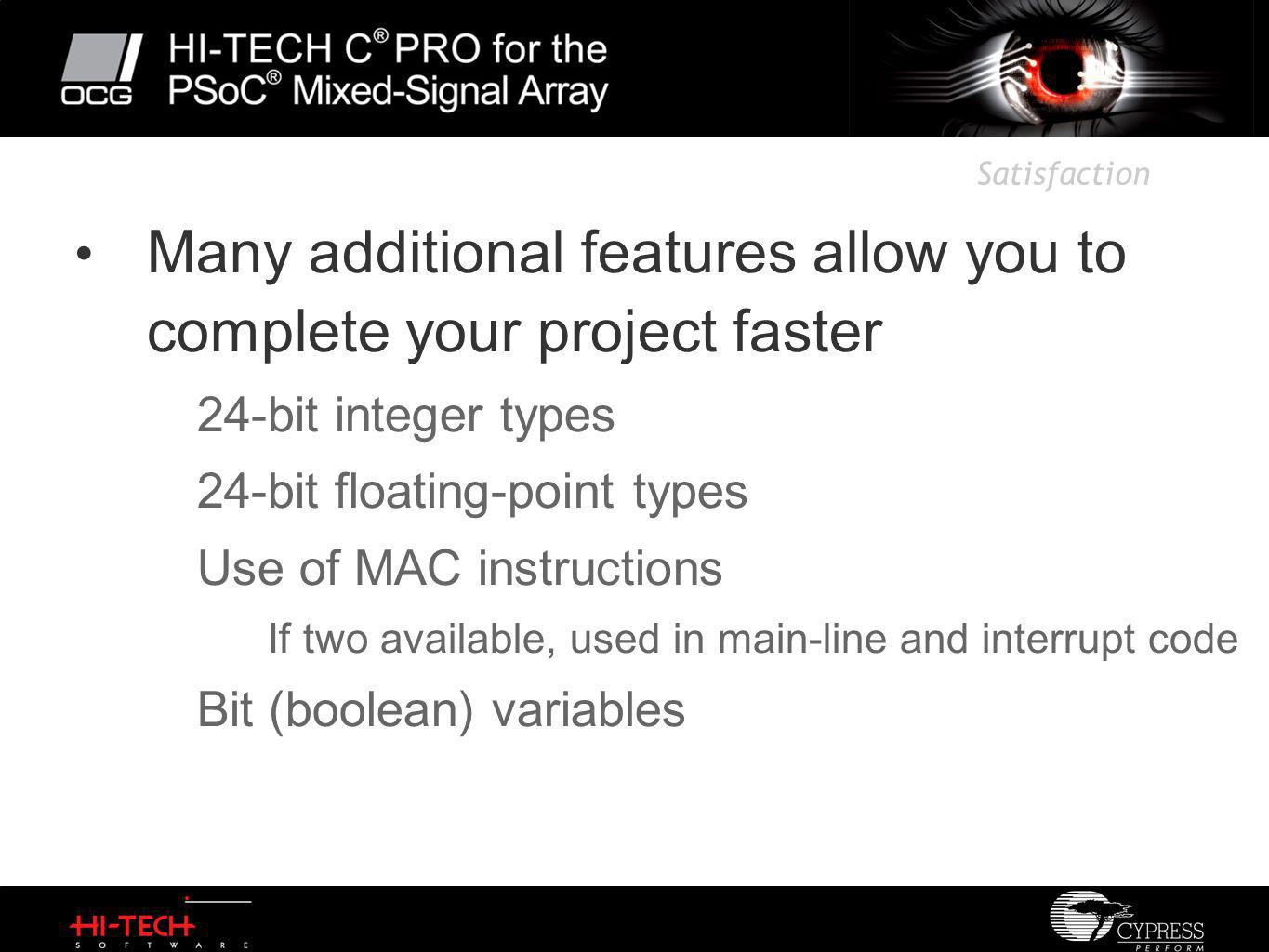 OCG

HI-TECH C® PRO for the PSoC® Mixed-Signal Array

Satisfaction

• Many additional features allow you to complete your project faster

24-bit integer types

24-bit floating-point types

Use of MAC instructions

If two available, used in main-line and interrupt code

Bit (boolean) variables

HI-TECH SOFTWARE

CYPRESS PERFORM